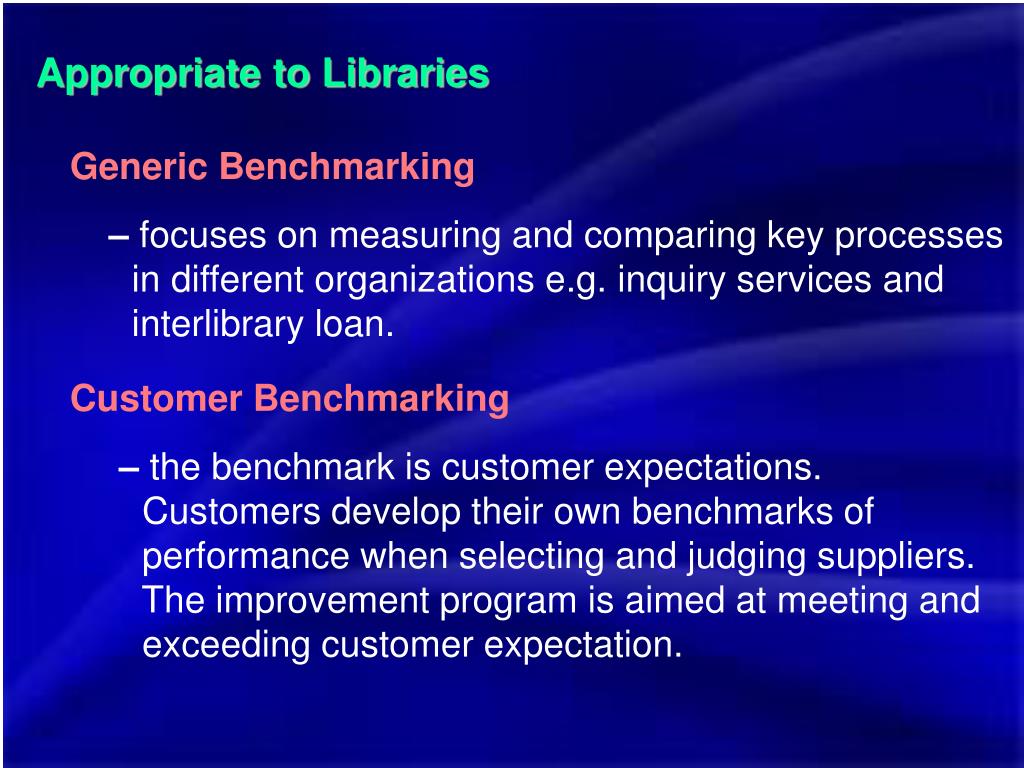 Appropriate to Libraries

Generic Benchmarking

– focuses on measuring and comparing key processes in different organizations e.g. inquiry services and interlibrary loan.

Customer Benchmarking

– the benchmark is customer expectations. Customers develop their own benchmarks of performance when selecting and judging suppliers. The improvement program is aimed at meeting and exceeding customer expectation.